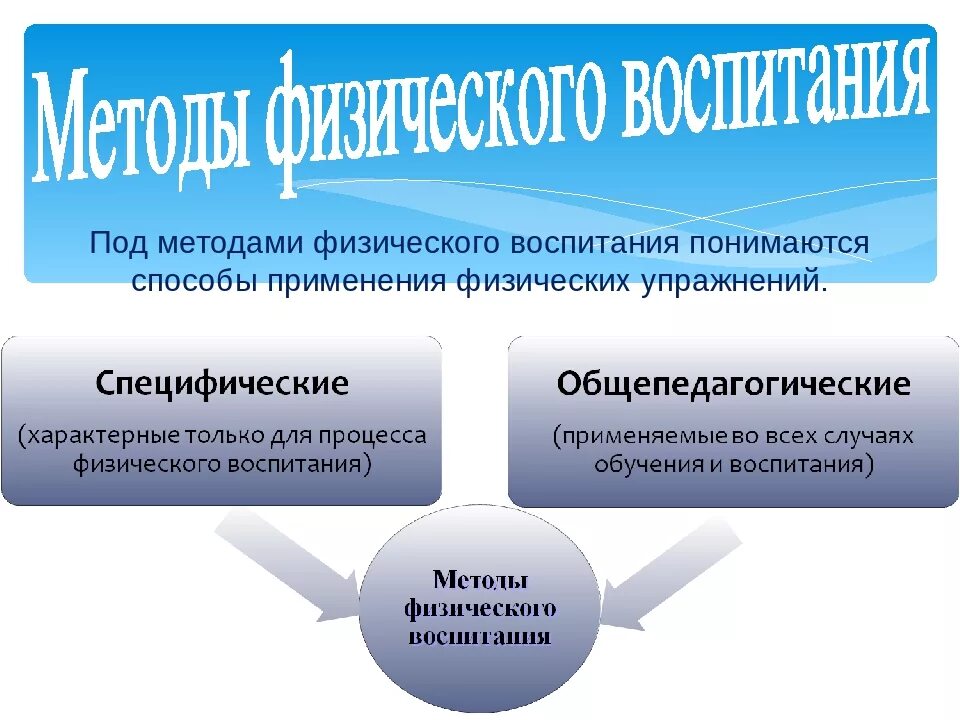 Методы физического воспитания

Под методами физического воспитания понимаются способы применения физических упражнений.

Специфические

(характерные только для процесса физического воспитания)

Общепедагогические

(применяемые во всех случаях обучения и воспитания)

Методы физического воспитания